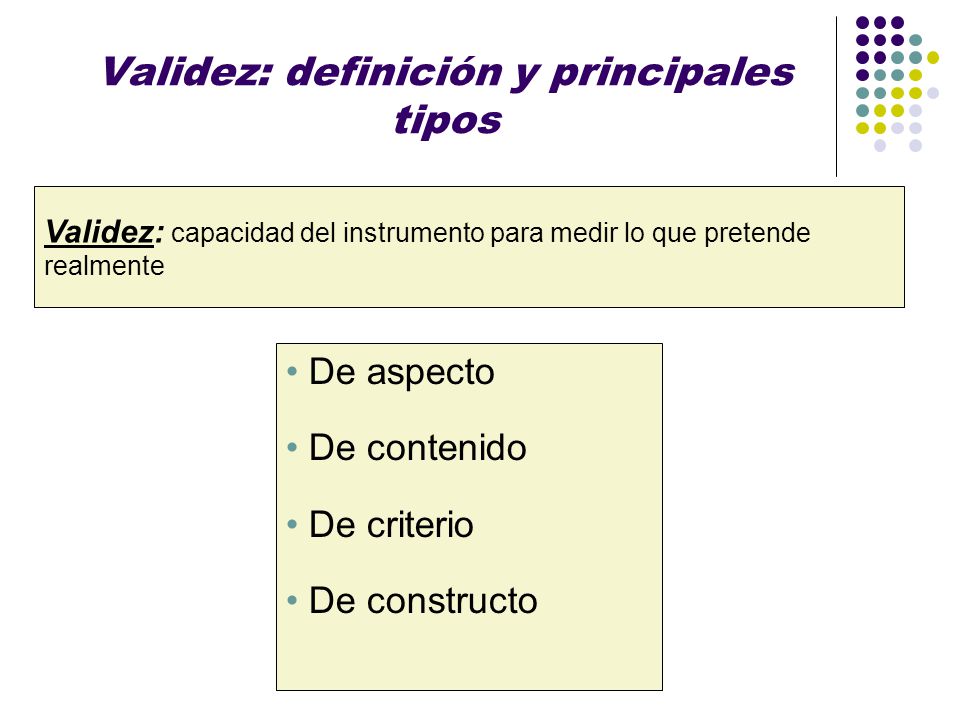 Validez: definición y principales tipos

Validez: capacidad del instrumento para medir lo que pretende realmente

• De aspecto
• De contenido
• De criterio
• De constructo